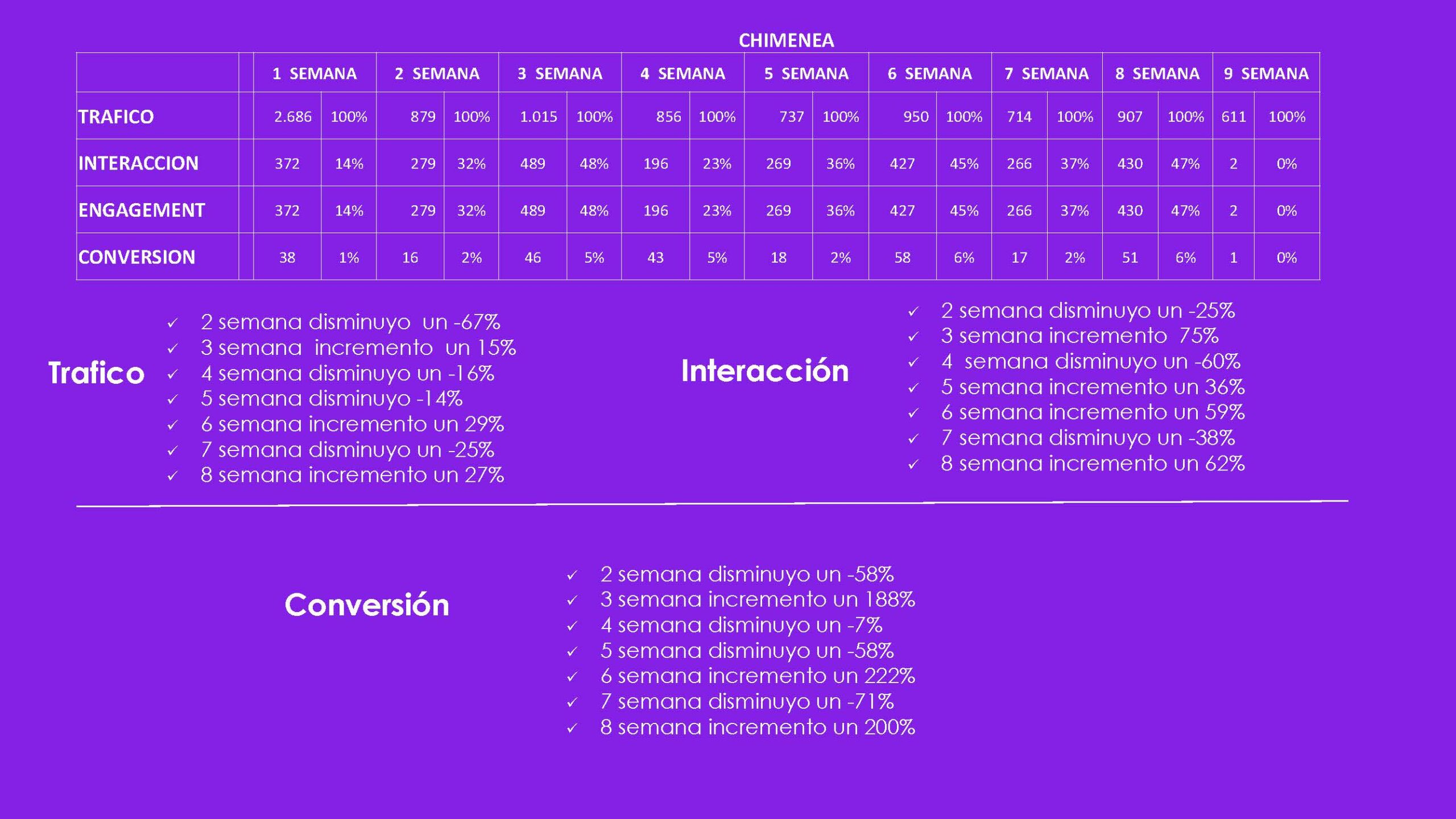 CHIMENEA

| | 1 SEMANA | | 2 SEMANA | | 3 SEMANA | | 4 SEMANA | | 5 SEMANA | | 6 SEMANA | | 7 SEMANA | | 8 SEMANA | | 9 SEMANA | |
|---|---|---|---|---|---|---|---|---|---|---|---|---|---|---|---|---|---|---|
| TRAFICO | 2.686 | 100% | 879 | 100% | 1.015 | 100% | 856 | 100% | 737 | 100% | 950 | 100% | 714 | 100% | 907 | 100% | 611 | 100% |
| INTERACCION | 372 | 14% | 279 | 32% | 489 | 48% | 196 | 23% | 269 | 36% | 427 | 45% | 266 | 37% | 430 | 47% | 2 | 0% |
| ENGAGEMENT | 372 | 14% | 279 | 32% | 489 | 48% | 196 | 23% | 269 | 36% | 427 | 45% | 266 | 37% | 430 | 47% | 2 | 0% |
| CONVERSION | 38 | 1% | 16 | 2% | 46 | 5% | 43 | 5% | 18 | 2% | 58 | 6% | 17 | 2% | 51 | 6% | 1 | 0% |

Trafico

✓ 2 semana disminuyo un -67%
✓ 3 semana incremento un 15%
✓ 4 semana disminuyo un -16%
✓ 5 semana disminuyo -14%
✓ 6 semana incremento un 29%
✓ 7 semana disminuyo un -25%
✓ 8 semana incremento un 27%

Interacción

✓ 2 semana disminuyo un -25%
✓ 3 semana incremento 75%
✓ 4 semana disminuyo un -60%
✓ 5 semana incremento un 36%
✓ 6 semana incremento un 59%
✓ 7 semana disminuyo un -38%
✓ 8 semana incremento un 62%

Conversión

✓ 2 semana disminuyo un -58%
✓ 3 semana incremento un 188%
✓ 4 semana disminuyo un -7%
✓ 5 semana disminuyo un -58%
✓ 6 semana incremento un 222%
✓ 7 semana disminuyo un -71%
✓ 8 semana incremento un 200%